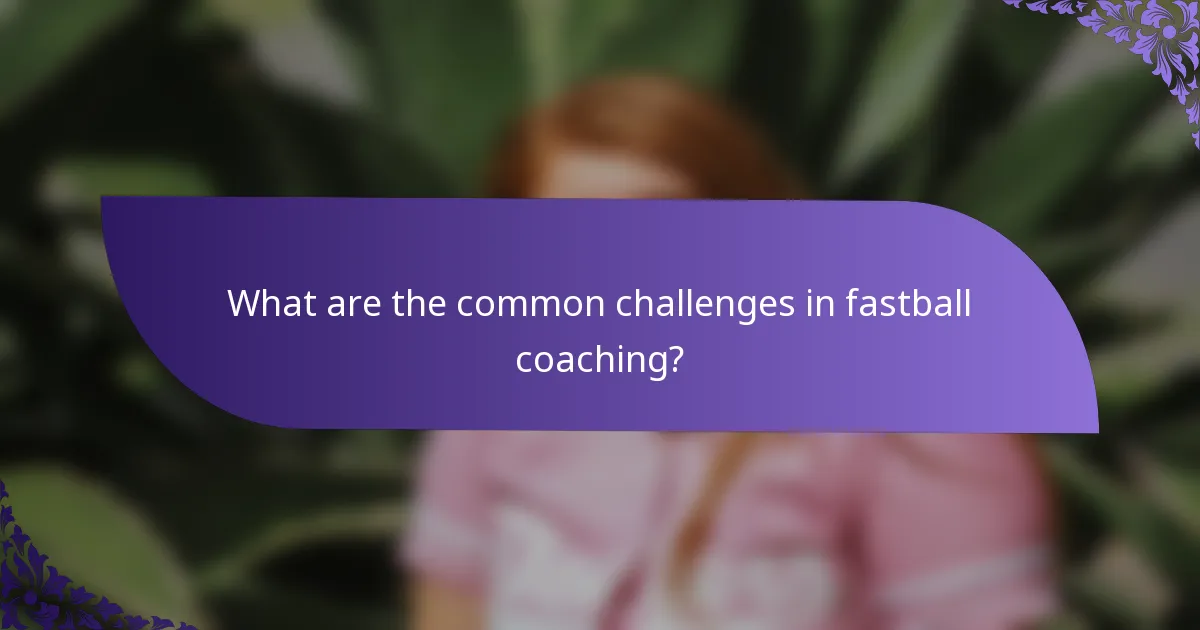 What are the common challenges in fastball coaching?